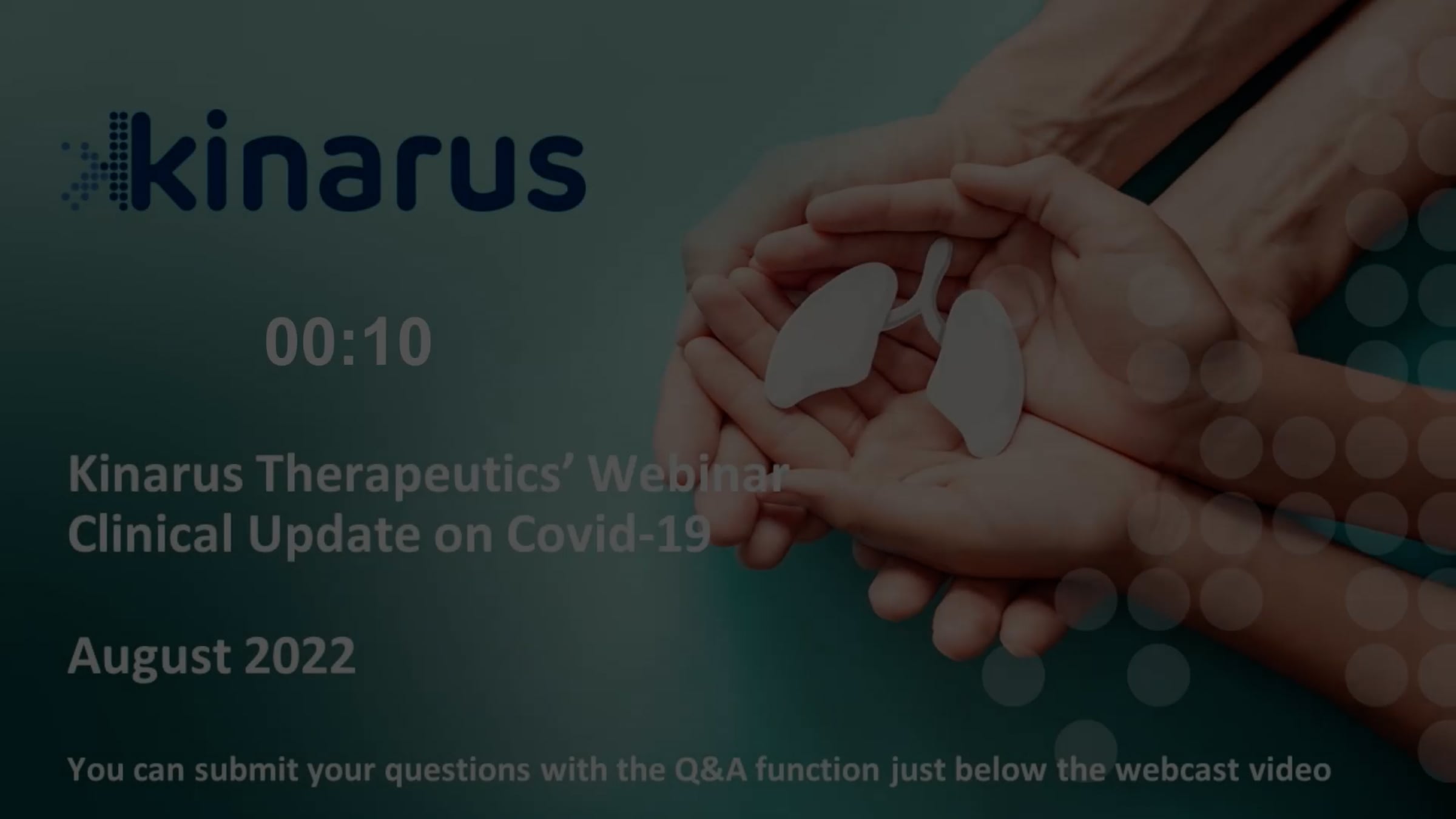 kinarus

00:10

Kinarus Therapeutics' Webinar
Clinical Update on Covid-19

August 2022

You can submit your questions with the Q&A function just below the webcast video